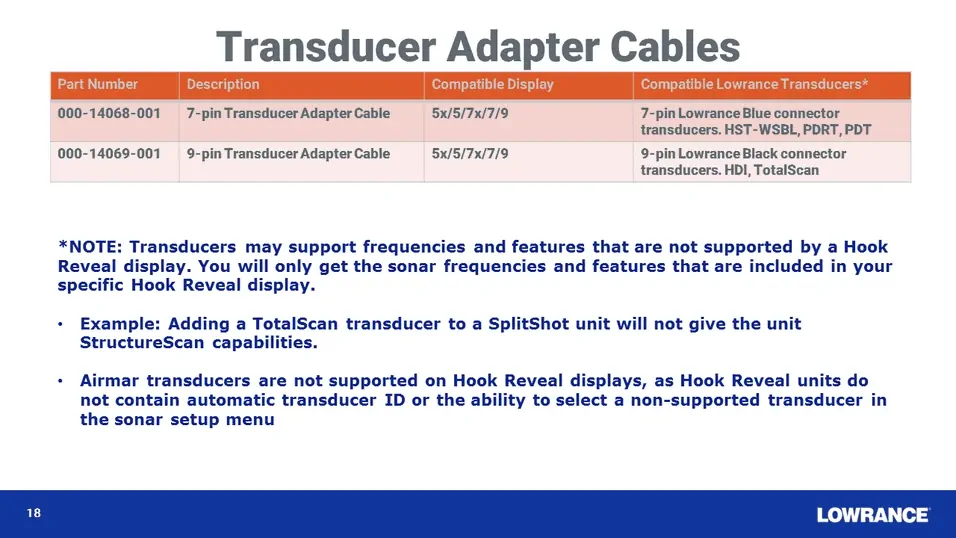 Transducer Adapter Cables

| Part Number | Description | Compatible Display | Compatible Lowrance Transducers* |
|---|---|---|---|
| 000-14068-001 | 7-pin Transducer Adapter Cable | 5x/5/7x/7/9 | 7-pin Lowrance Blue connector transducers. HST-WSBL, PDRT, PDT |
| 000-14069-001 | 9-pin Transducer Adapter Cable | 5x/5/7x/7/9 | 9-pin Lowrance Black connector transducers. HDI, TotalScan |

*NOTE: Transducers may support frequencies and features that are not supported by a Hook Reveal display. You will only get the sonar frequencies and features that are included in your specific Hook Reveal display.

• Example: Adding a TotalScan transducer to a SplitShot unit will not give the unit StructureScan capabilities.

• Airmar transducers are not supported on Hook Reveal displays, as Hook Reveal units do not contain automatic transducer ID or the ability to select a non-supported transducer in the sonar setup menu

18

LOWRANCE